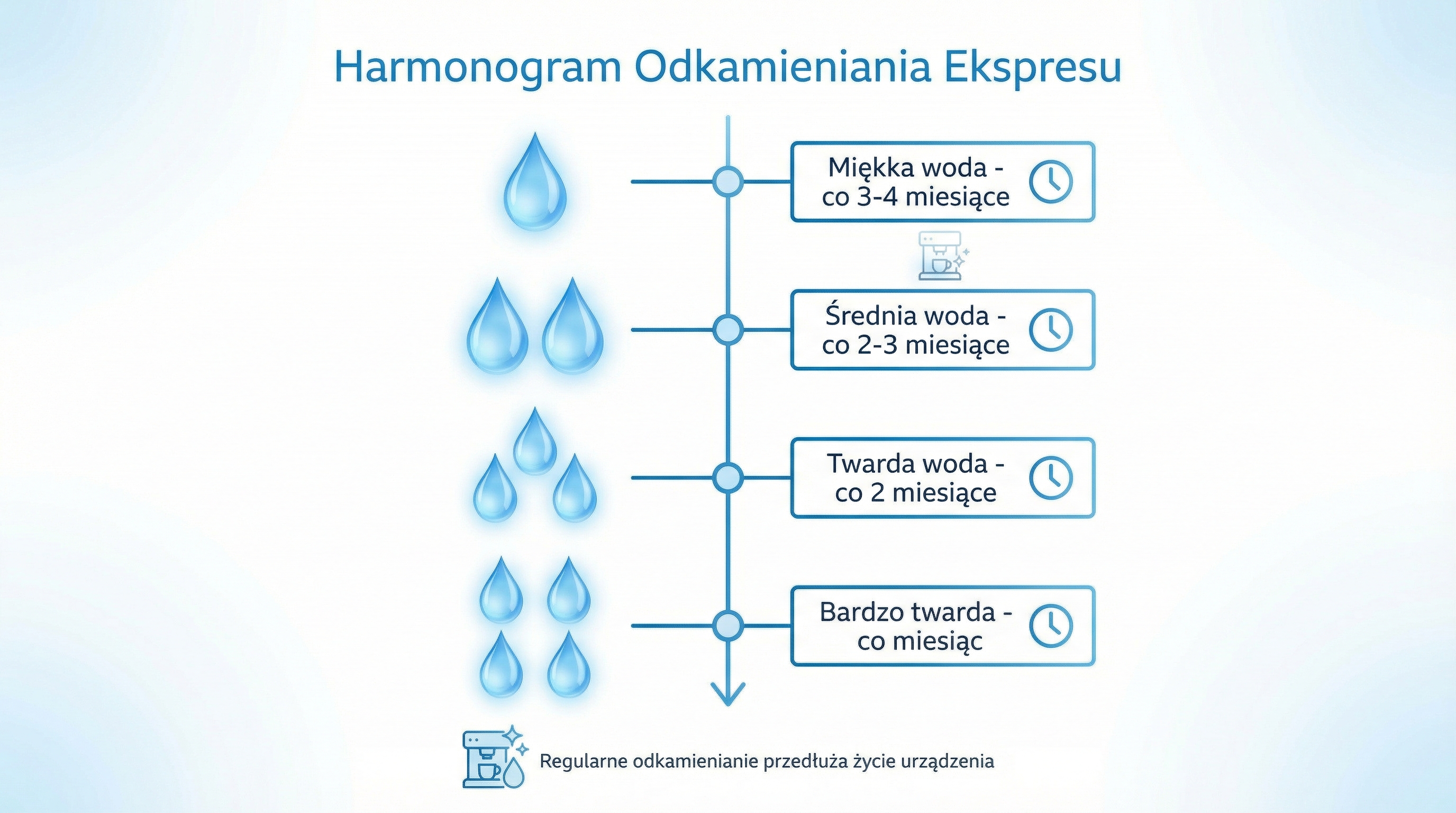 Harmonogram Odkamieniania Ekspresu

Miękka woda - co 3-4 miesiące

Średnia woda - co 2-3 miesiące

Twarda woda - co 2 miesiące

Bardzo twarda - co miesiąc

Regularne odkamienianie przedłuża życie urządzenia